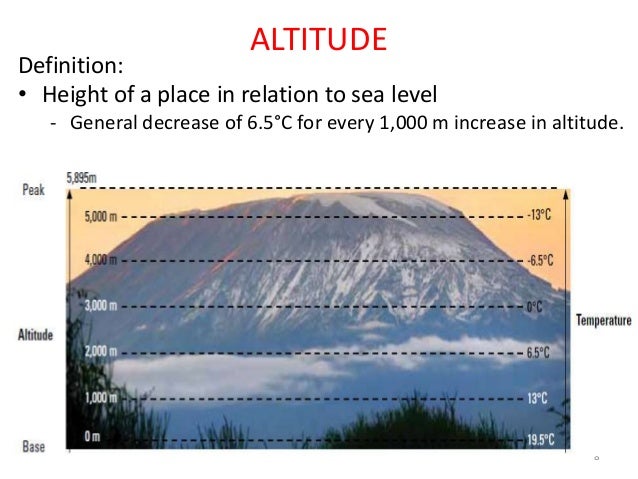 ALTITUDE

Definition:

• Height of a place in relation to sea level
  - General decrease of 6.5°C for every 1,000 m increase in altitude.

Peak
5,895m
5,000 m -13°C
4,000 m -6.5°C
3,000 m 0°C
Altitude
Temperature
2,000 m 6.5°C
1,000 m 13°C
Base
0 m 19.5°C